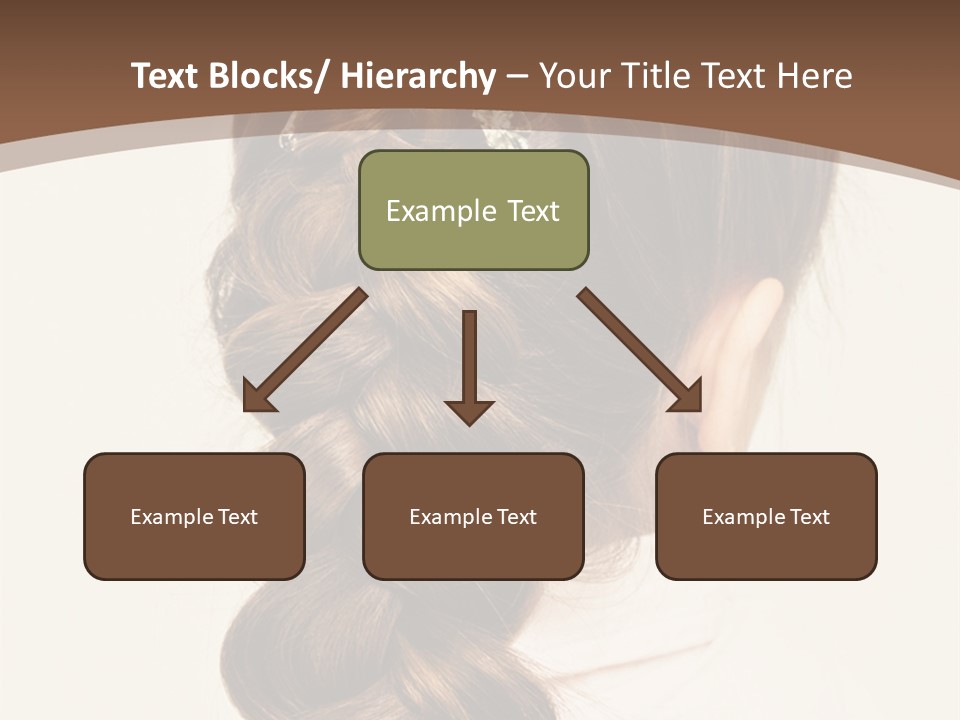 Text Blocks/ Hierarchy – Your Title Text Here

Example Text

Example Text

Example Text

Example Text